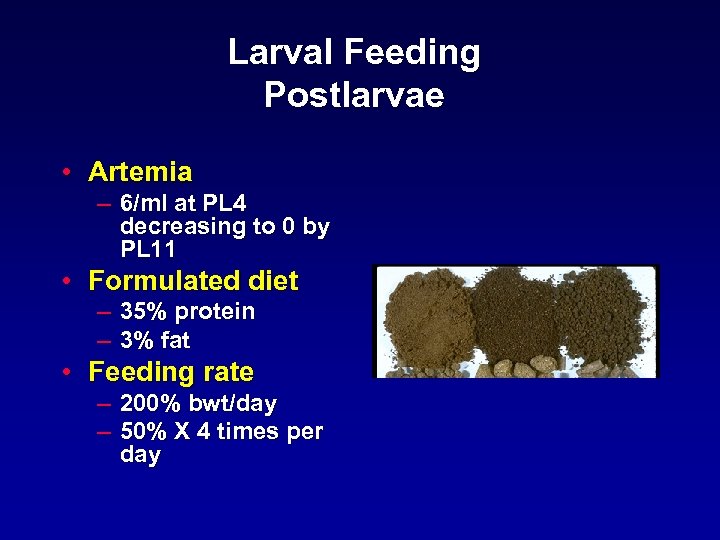 Larval Feeding
Postlarvae

• Artemia
– 6/ml at PL4 decreasing to 0 by PL11
• Formulated diet
– 35% protein
– 3% fat
• Feeding rate
– 200% bwt/day
– 50% X 4 times per day